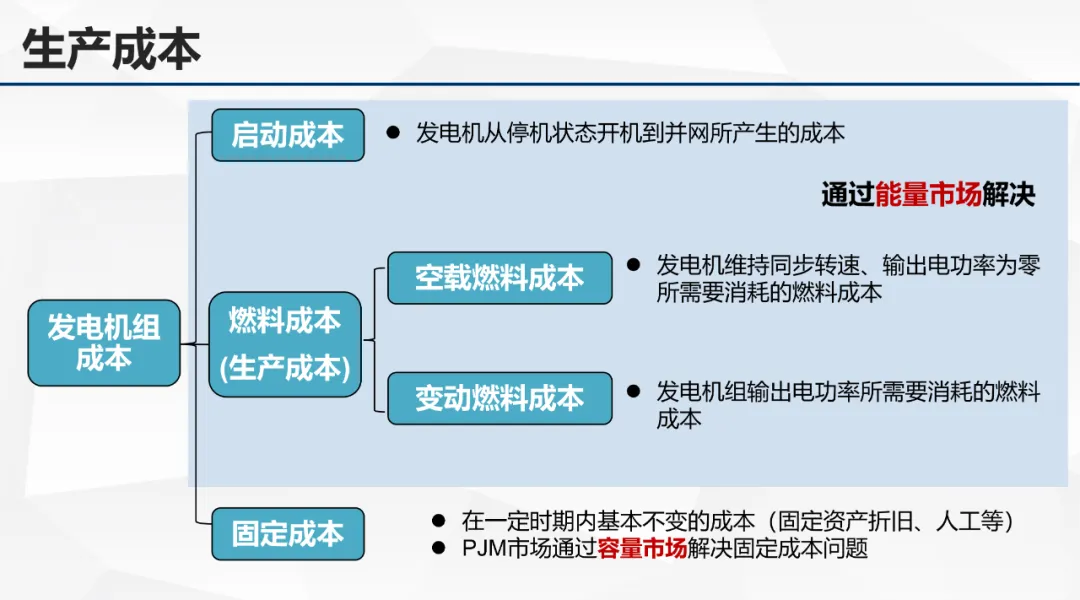 生产成本

发电机组成本

启动成本

● 发电机从停机状态开机到并网所产生的成本

通过能量市场解决

燃料成本 (生产成本)

空载燃料成本

● 发电机维持同步转速、输出电功率为零所需要消耗的燃料成本

变动燃料成本

● 发电机组输出电功率所需要消耗的燃料成本

固定成本

● 在一定时期内基本不变的成本（固定资产折旧、人工等）
● PJM市场通过容量市场解决固定成本问题